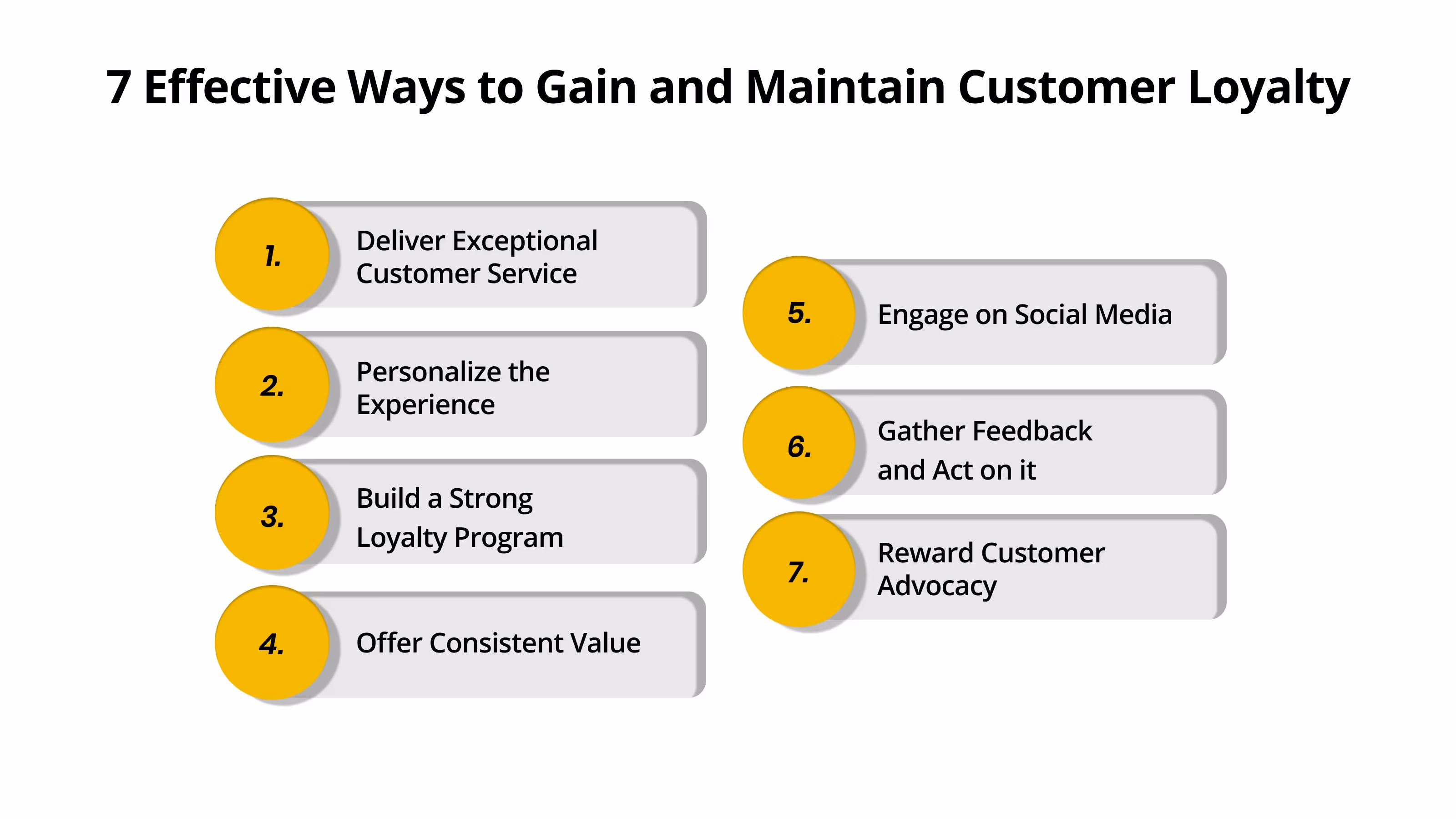 7 Effective Ways to Gain and Maintain Customer Loyalty

1. Deliver Exceptional Customer Service

2. Personalize the Experience

3. Build a Strong Loyalty Program

4. Offer Consistent Value

5. Engage on Social Media

6. Gather Feedback and Act on it

7. Reward Customer Advocacy